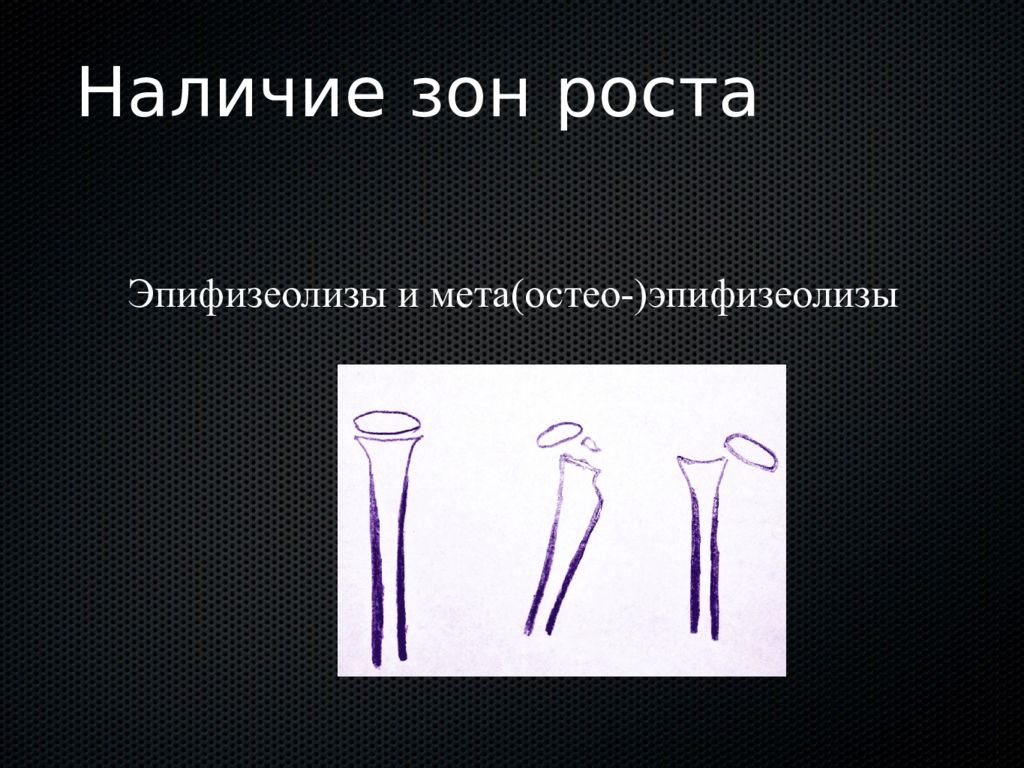 Наличие зон роста

Эпифизеолизы и мета(остео-)эпифизеолизы